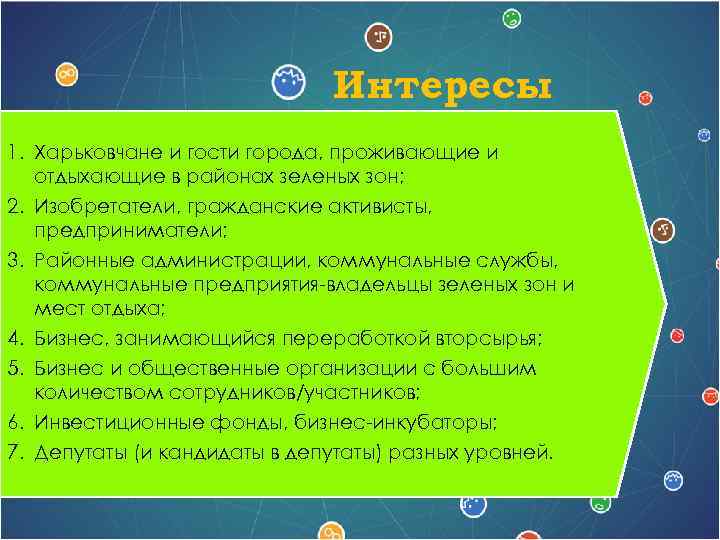 Интересы

1. Харьковчане и гости города, проживающие и отдыхающие в районах зеленых зон;
2. Изобретатели, гражданские активисты, предприниматели;
3. Районные администрации, коммунальные службы, коммунальные предприятия-владельцы зеленых зон и мест отдыха;
4. Бизнес, занимающийся переработкой вторсырья;
5. Бизнес и общественные организации с большим количеством сотрудников/участников;
6. Инвестиционные фонды, бизнес-инкубаторы;
7. Депутаты (и кандидаты в депутаты) разных уровней.